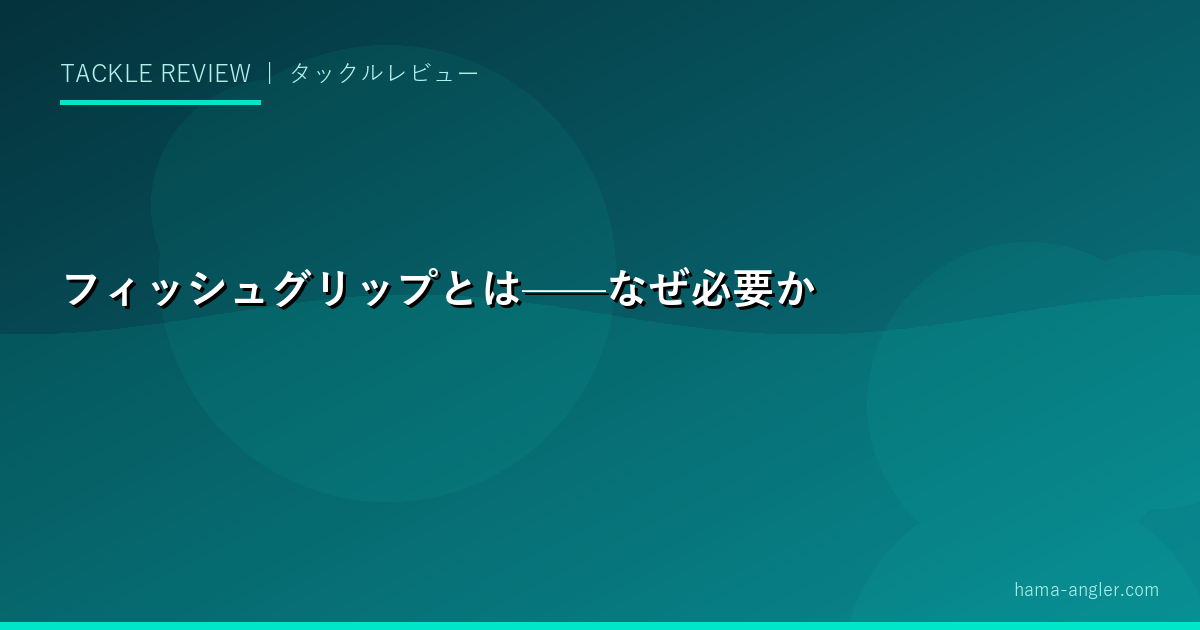 TACKLE REVIEW ｜ タックルレビュー

フィッシュグリップとは——なぜ必要か

hama-angler.com